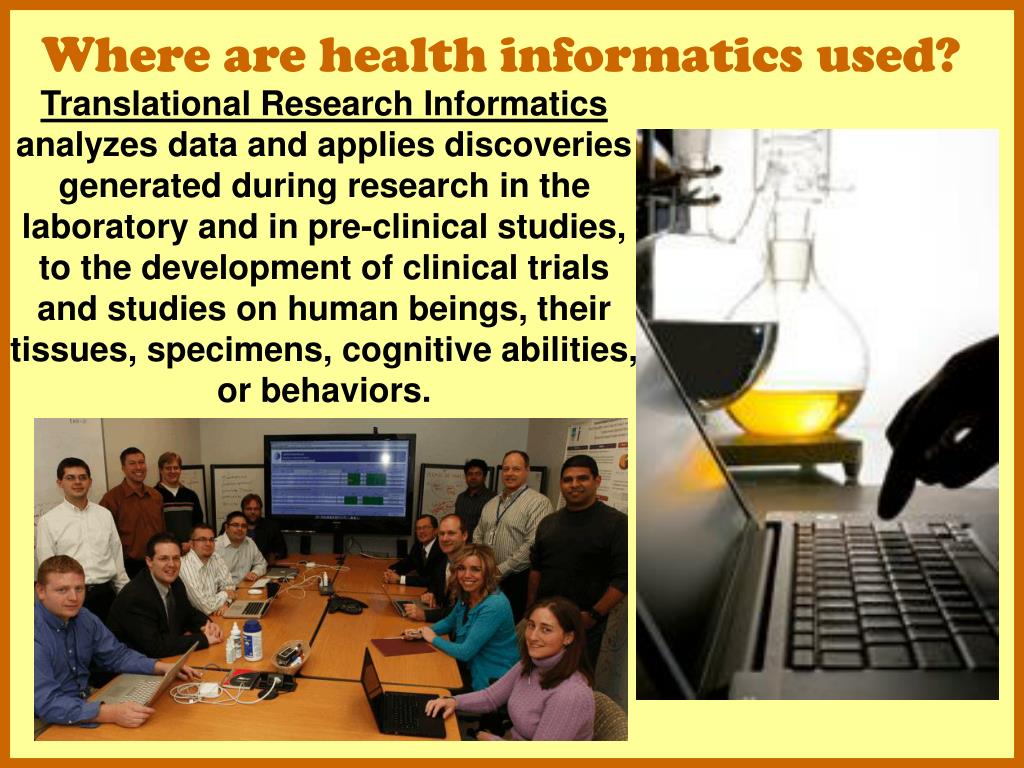 Where are health informatics used?

Translational Research Informatics analyzes data and applies discoveries generated during research in the laboratory and in pre-clinical studies, to the development of clinical trials and studies on human beings, their tissues, specimens, cognitive abilities, or behaviors.